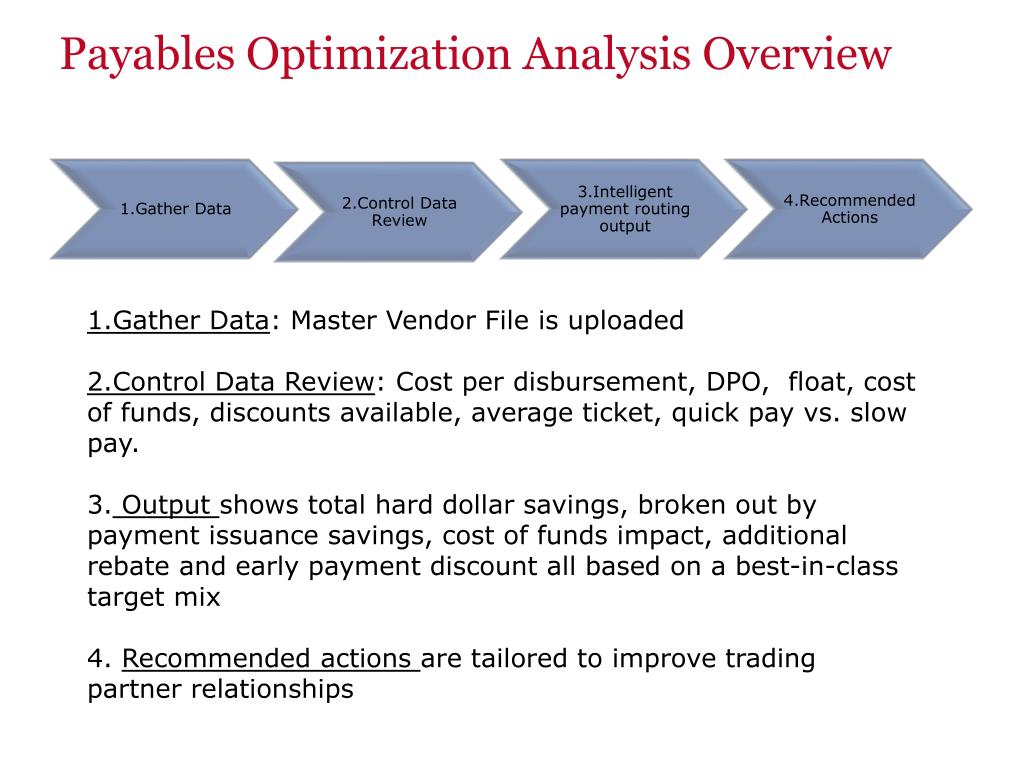 Payables Optimization Analysis Overview

1.Gather Data

2.Control Data Review

3.Intelligent payment routing output

4.Recommended Actions

1.Gather Data: Master Vendor File is uploaded

2.Control Data Review: Cost per disbursement, DPO, float, cost of funds, discounts available, average ticket, quick pay vs. slow pay.

3. Output shows total hard dollar savings, broken out by payment issuance savings, cost of funds impact, additional rebate and early payment discount all based on a best-in-class target mix

4. Recommended actions are tailored to improve trading partner relationships